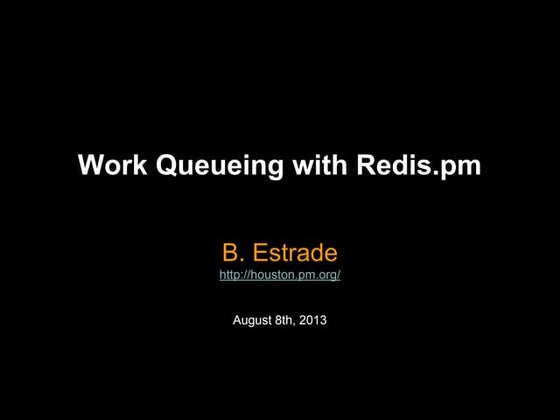 Work Queueing with Redis.pm

B. Estrade
http://houston.pm.org/

August 8th, 2013